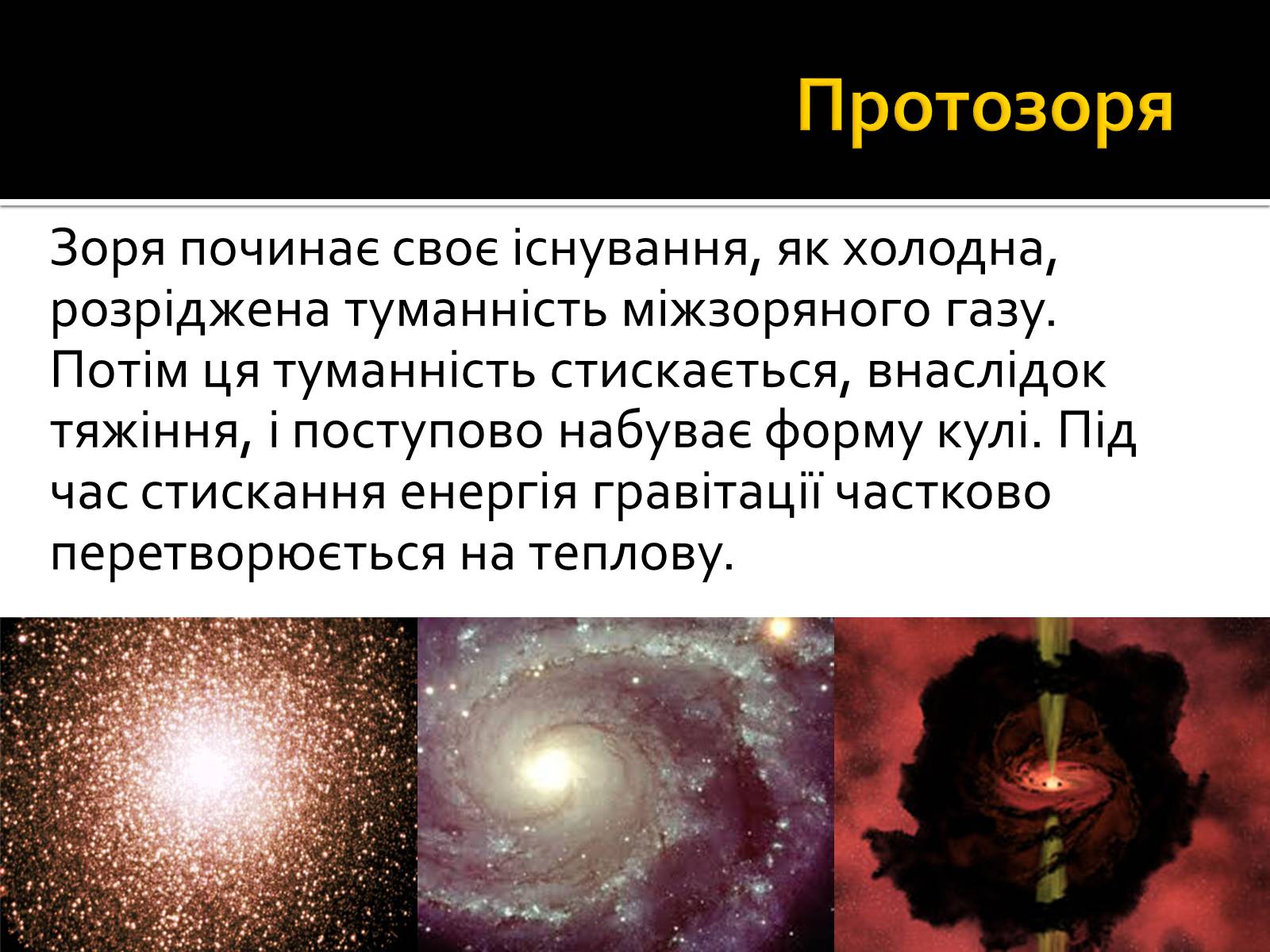 Протозоря

Зоря починає своє існування, як холодна, розріджена туманність міжзоряного газу. Потім ця туманність стискається, внаслідок тяжіння, і поступово набуває форму кулі. Під час стискання енергія гравітації частково перетворюється на теплову.